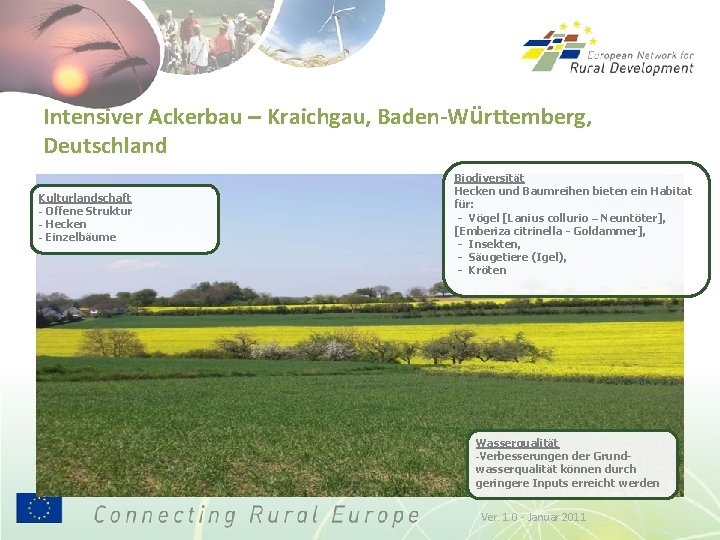 European Network for Rural Development

Intensiver Ackerbau – Kraichgau, Baden-Württemberg, Deutschland

Kulturlandschaft
- Offene Struktur
- Hecken
- Einzelbäume

Biodiversität
Hecken und Baumreihen bieten ein Habitat für:
- Vögel [Lanius collurio – Neuntöter], [Emberiza citrinella - Goldammer],
- Insekten,
- Säugetiere (Igel),
- Kröten

Wasserqualität
-Verbesserungen der Grundwasserqualität können durch geringere Inputs erreicht werden

Connecting Rural Europe

Ver. 1.0 - Januar 2011